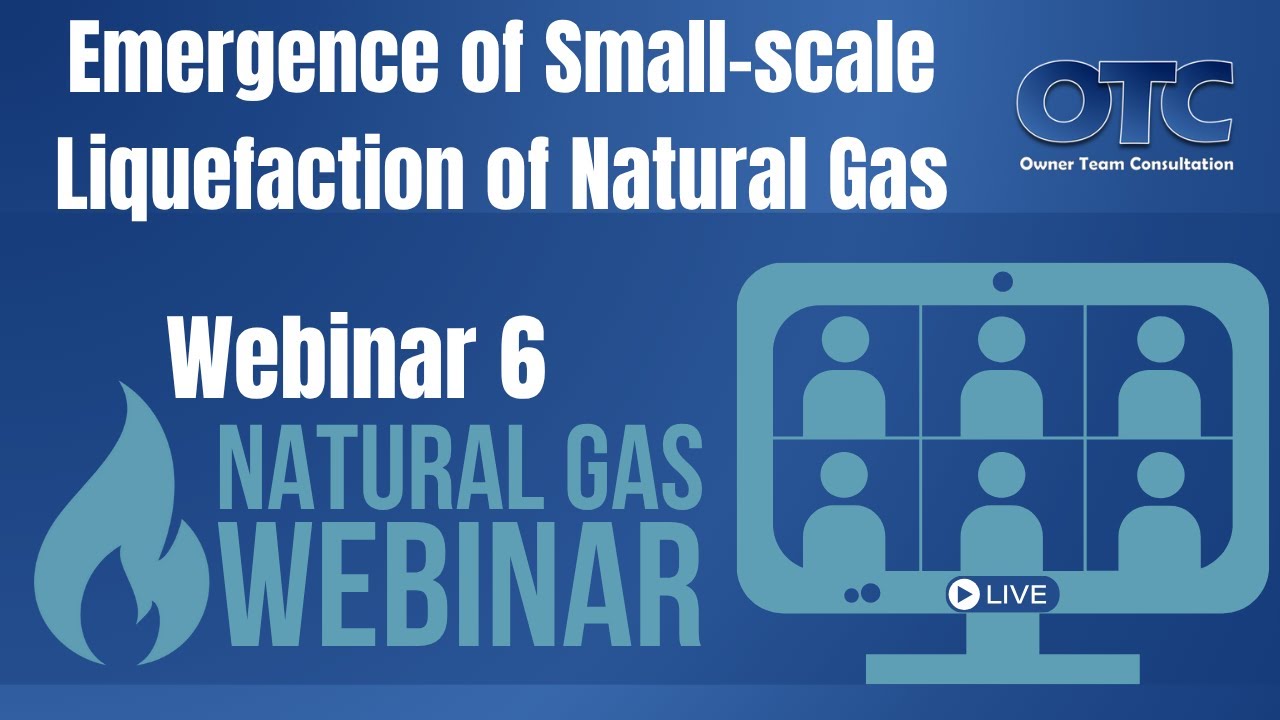 Emergence of Small-scale Liquefaction of Natural Gas

OTC
Owner Team Consultation

Webinar 6

NATURAL GAS WEBINAR

LIVE